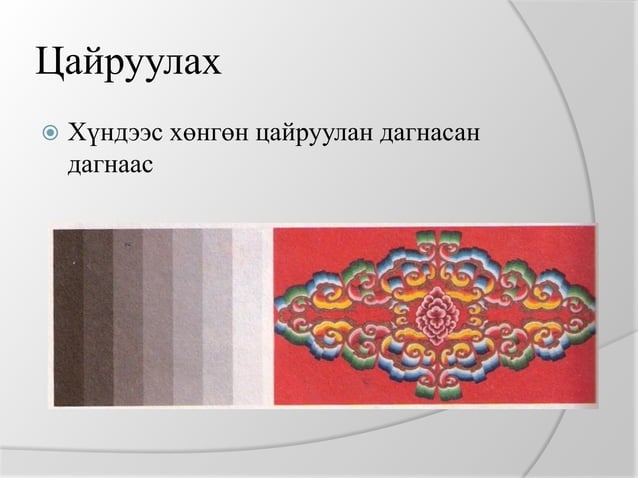 Цайруулах

Хүндээс хөнгөн цайруулан дагнасан дагнаас